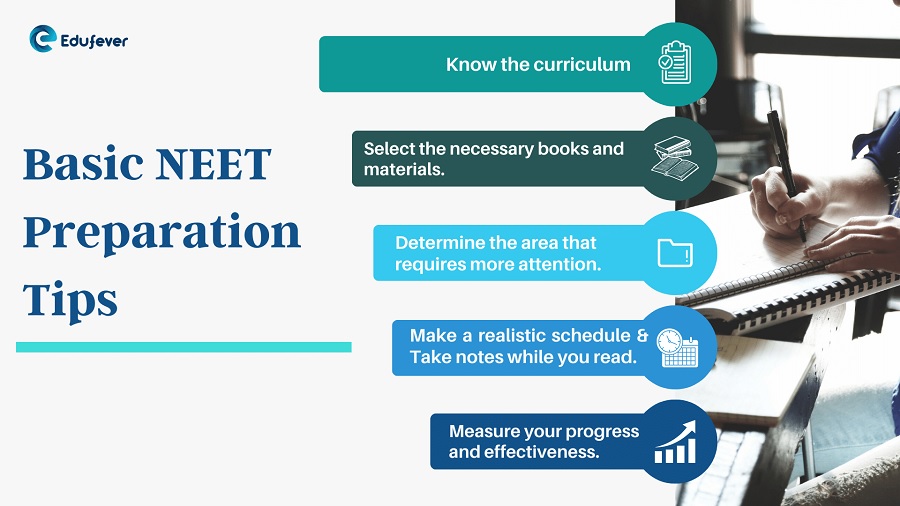 Edufever

Basic NEET Preparation Tips

Know the curriculum

Select the necessary books and materials.

Determine the area that requires more attention.

Make a realistic schedule & Take notes while you read.

Measure your progress and effectiveness.